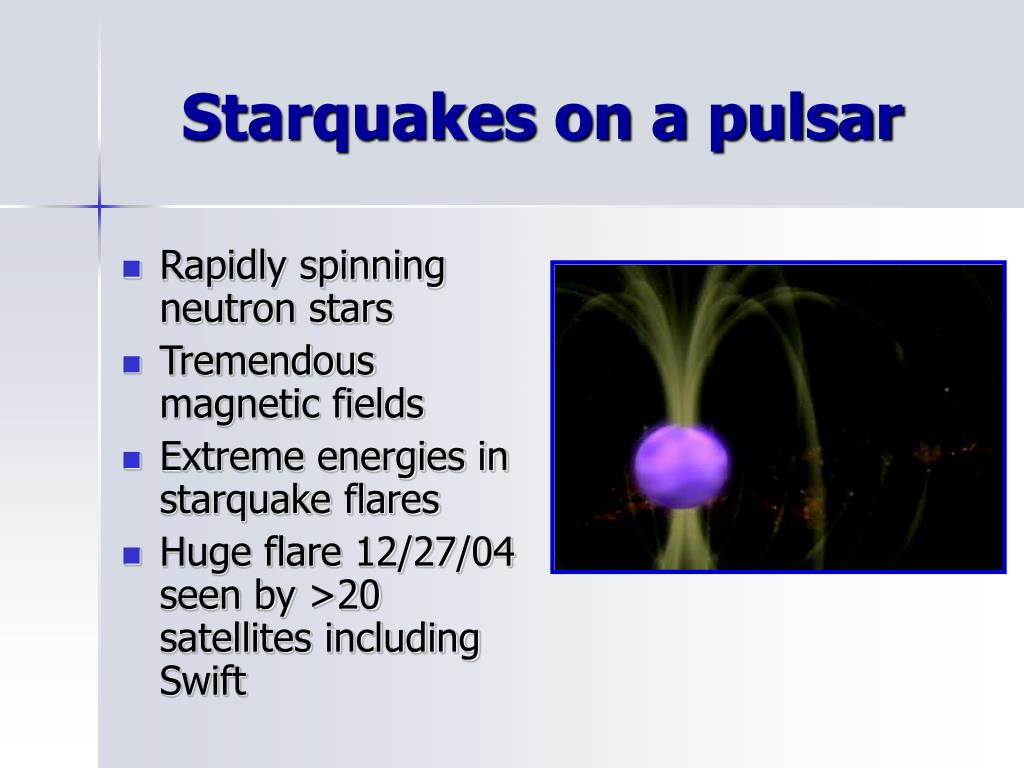 Starquakes on a pulsar

- Rapidly spinning neutron stars
- Tremendous magnetic fields
- Extreme energies in starquake flares
- Huge flare 12/27/04 seen by >20 satellites including Swift